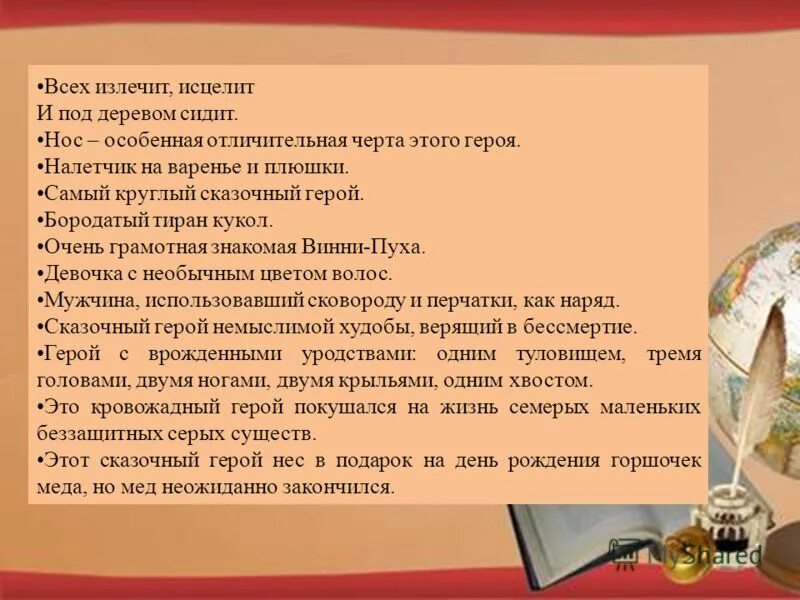 •Всех излечит, исцелит
И под деревом сидит.
•Нос – особенная отличительная черта этого героя.
•Налетчик на варенье и плюшки.
•Самый круглый сказочный герой.
•Бородатый тиран кукол.
•Очень грамотная знакомая Винни-Пуха.
•Девочка с необычным цветом волос.
•Мужчина, использовавший сковороду и перчатки, как наряд.
•Сказочный герой немыслимой худобы, верящий в бессмертие.
•Герой с врожденными уродствами: одним туловищем, тремя головами, двумя ногами, двумя крыльями, одним хвостом.
•Это кровожадный герой покушался на жизнь семерых маленьких беззащитных серых существ.
•Этот сказочный герой нес в подарок на день рождения горшочек меда, но мед неожиданно закончился.

MyShared